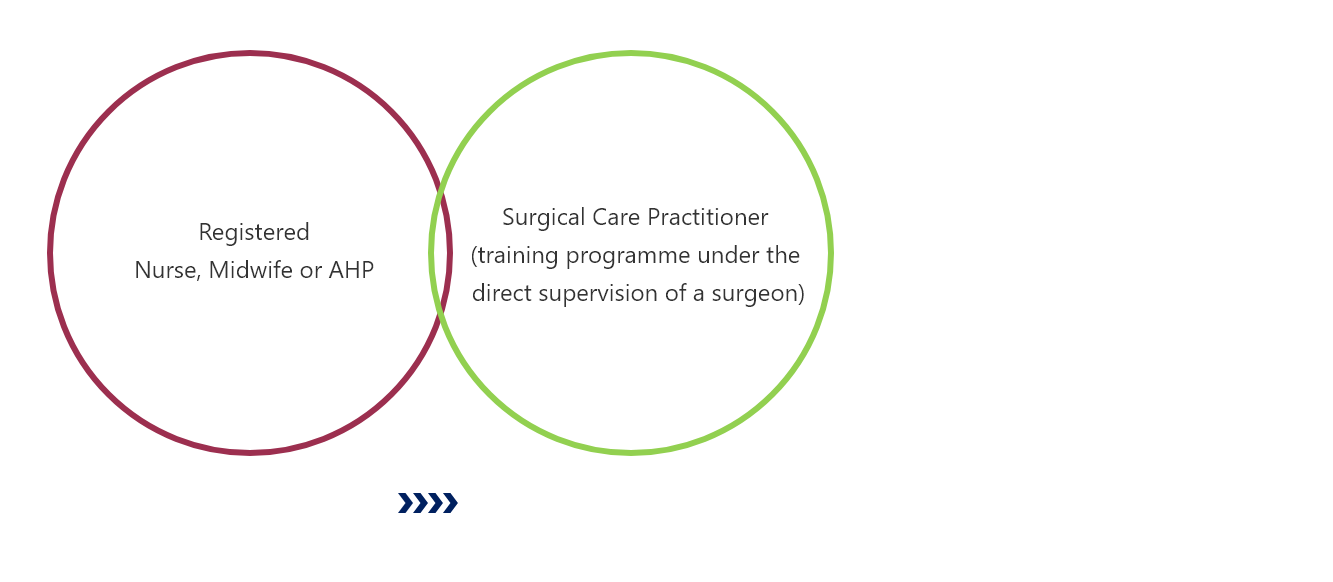 Registered
Nurse, Midwife or AHP

Surgical Care Practitioner
(training programme under the direct supervision of a surgeon)